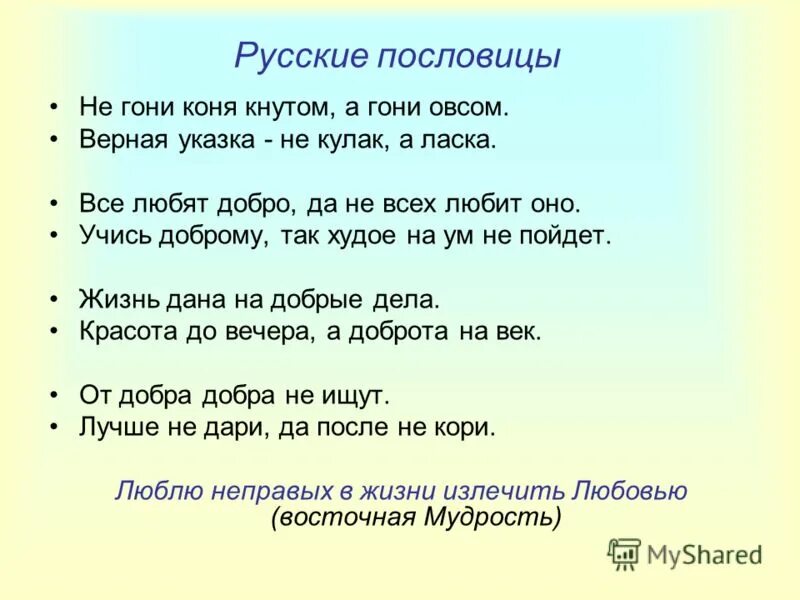 Русские пословицы

• Не гони коня кнутом, а гони овсом.
• Верная указка - не кулак, а ласка.

• Все любят добро, да не всех любит оно.
• Учись доброму, так худое на ум не пойдет.

• Жизнь дана на добрые дела.
• Красота до вечера, а доброта на век.

• От добра добра не ищут.
• Лучше не дари, да после не кори.

Люблю неправых в жизни излечить Любовью
(восточная Мудрость)

MyShared